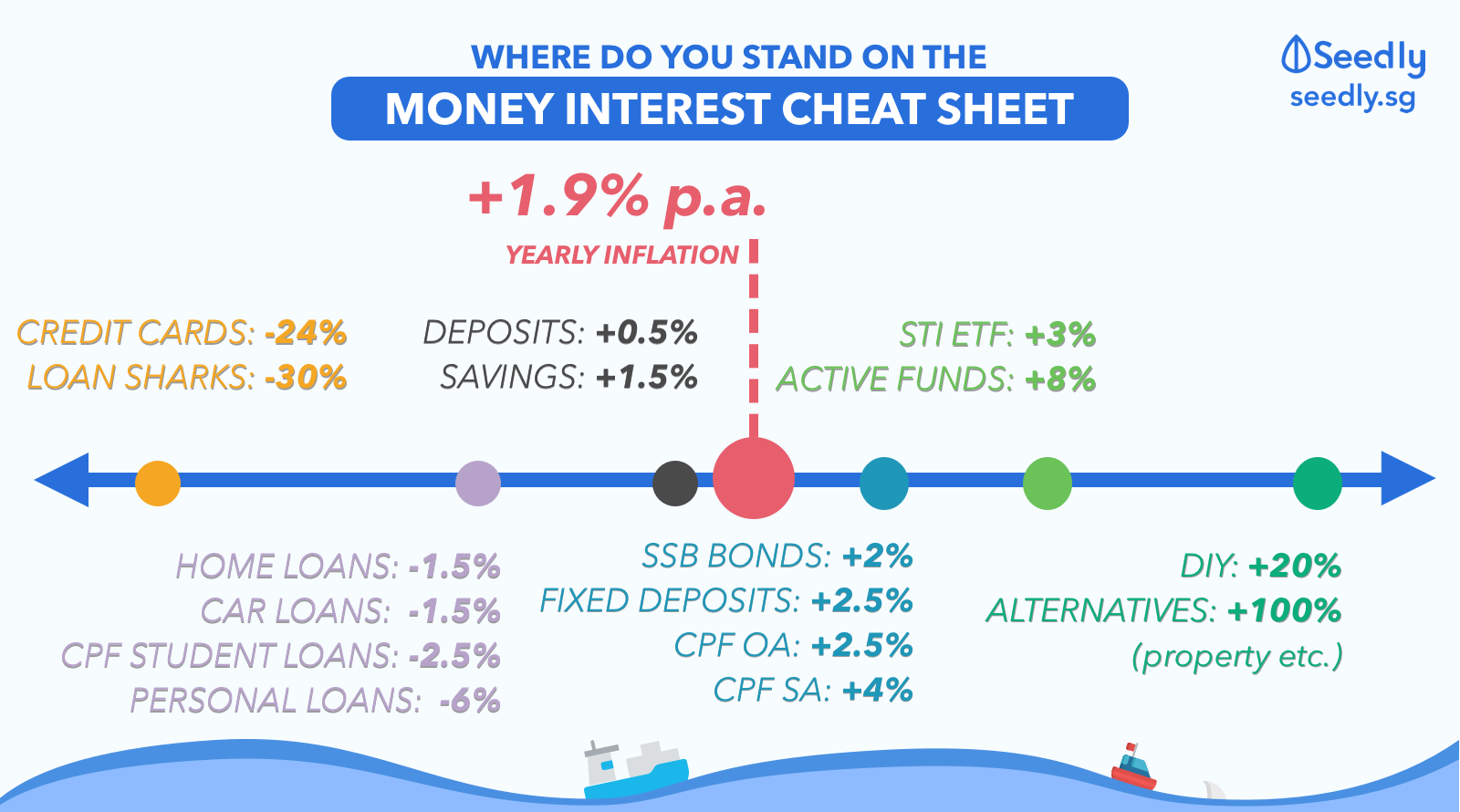 WHERE DO YOU STAND ON THE
MONEY INTEREST CHEAT SHEET

Seedly
seedly.sg

+1.9% p.a.
YEARLY INFLATION

CREDIT CARDS: -24%
LOAN SHARKS: -30%

DEPOSITS: +0.5%
SAVINGS: +1.5%

STI ETF: +3%
ACTIVE FUNDS: +8%

HOME LOANS: -1.5%
CAR LOANS: -1.5%
CPF STUDENT LOANS: -2.5%
PERSONAL LOANS: -6%

SSB BONDS: +2%
FIXED DEPOSITS: +2.5%
CPF OA: +2.5%
CPF SA: +4%

DIY: +20%
ALTERNATIVES: +100%
(property etc.)